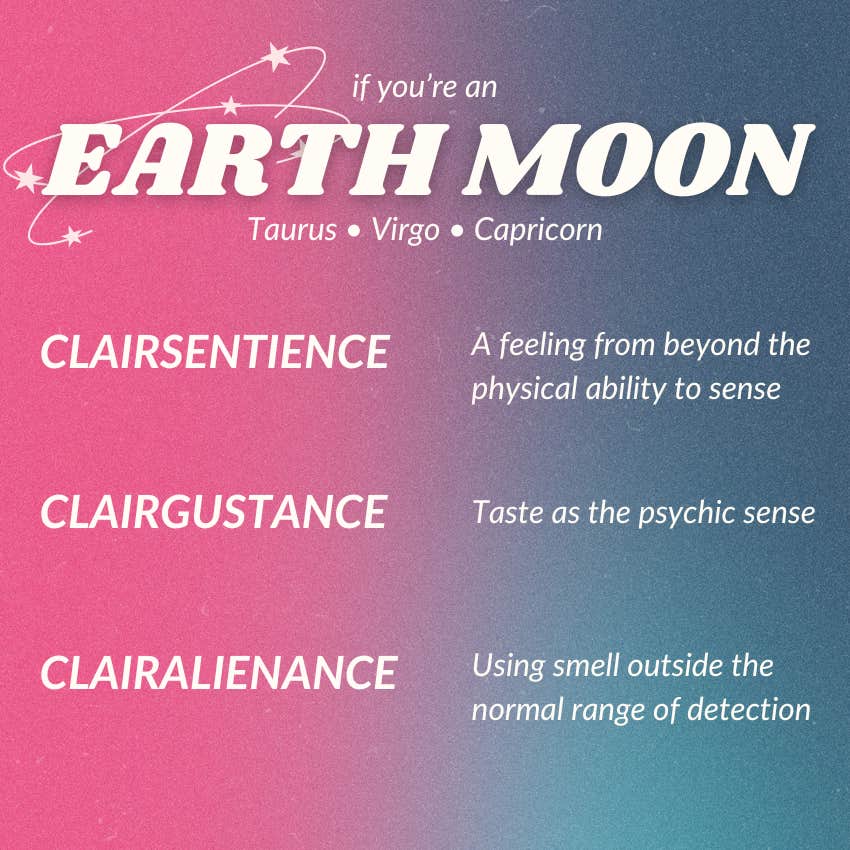 if you're an

EARTH MOON

Taurus • Virgo • Capricorn

CLAIRSENTIENCE

A feeling from beyond the physical ability to sense

CLAIRGUSTANCE

Taste as the psychic sense

CLAIRALIENANCE

Using smell outside the normal range of detection